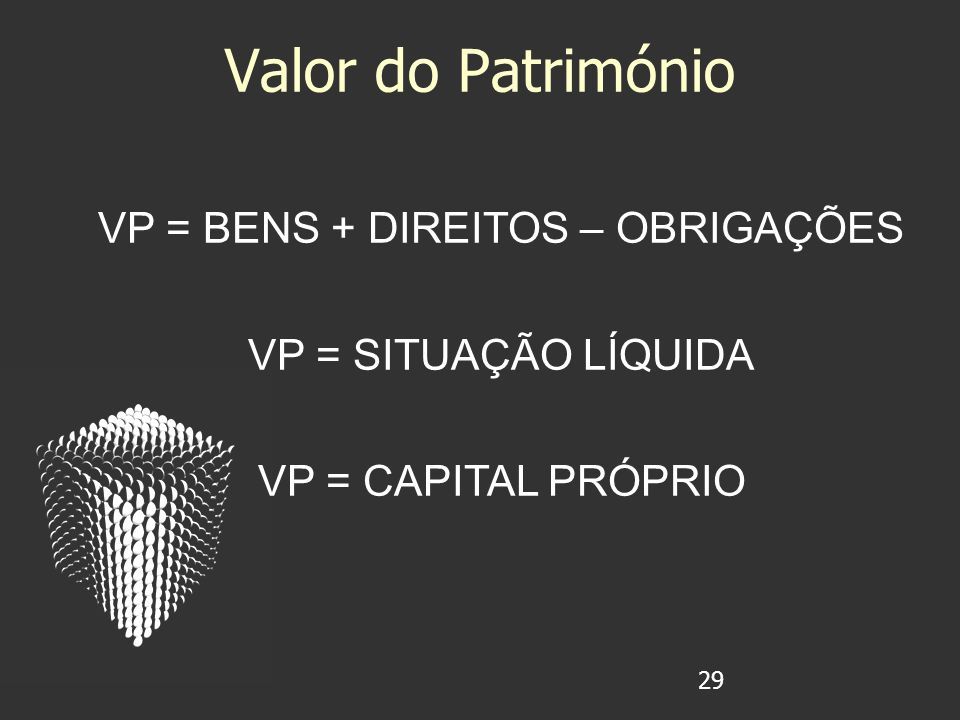 Valor do Património

VP = BENS + DIREITOS – OBRIGAÇÕES

VP = SITUAÇÃO LÍQUIDA

VP = CAPITAL PRÓPRIO

29